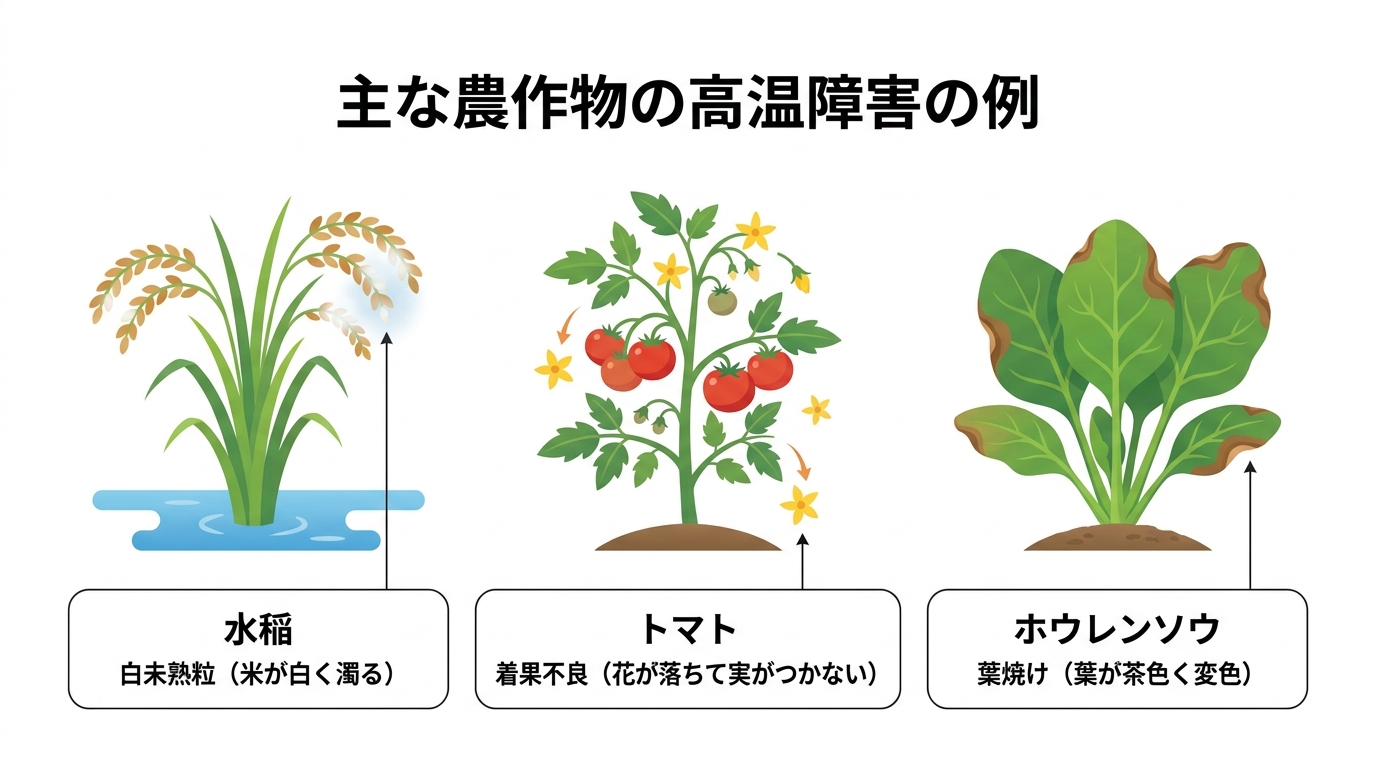 主な農作物の高温障害の例

水稲
白未熟粒（米が白く濁る）

トマト
着果不良（花が落ちて実がつかない）

ホウレンソウ
葉焼け（葉が茶色く変色）